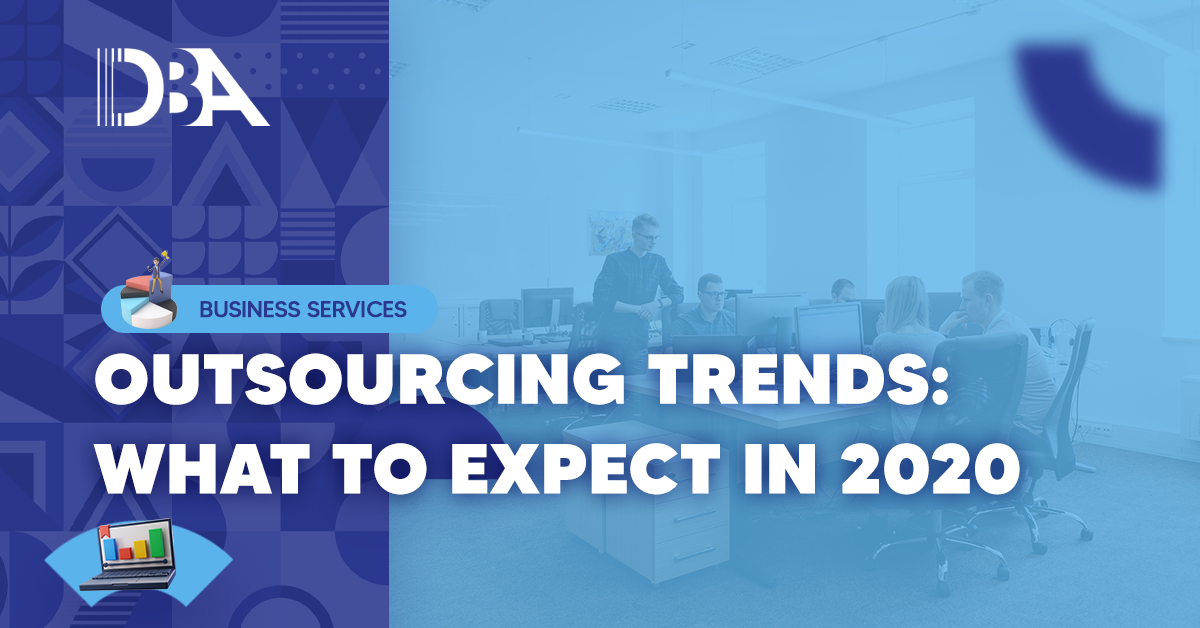 DBA

BUSINESS SERVICES

OUTSOURCING TRENDS: WHAT TO EXPECT IN 2020